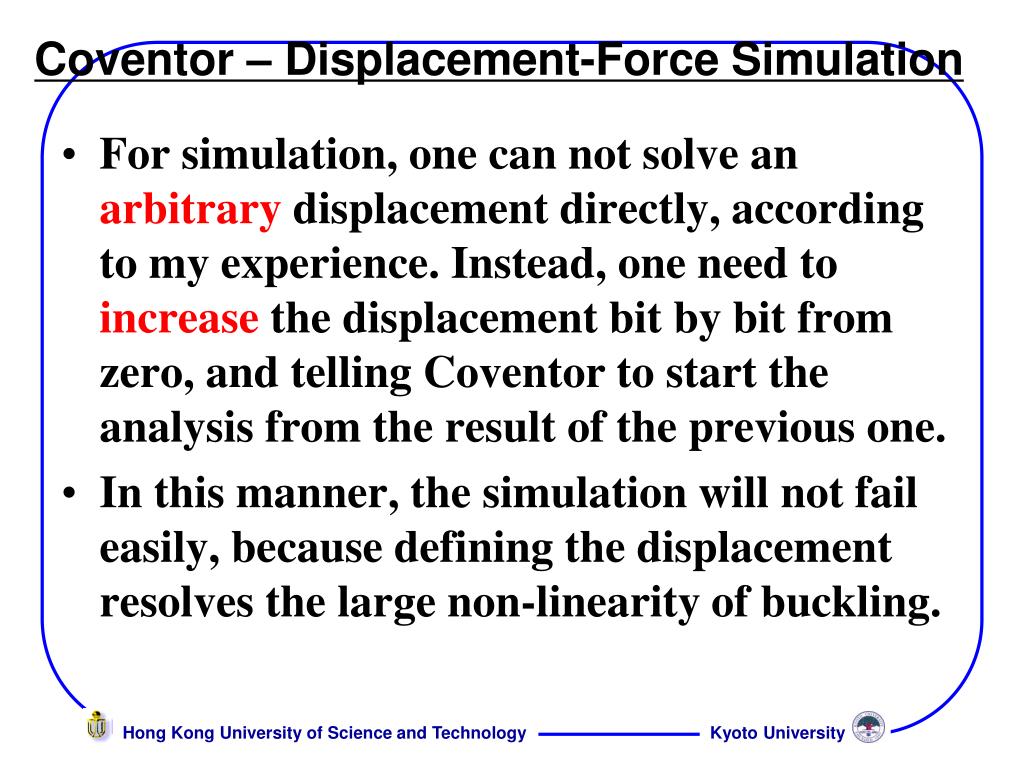 Coventor – Displacement-Force Simulation

• For simulation, one can not solve an arbitrary displacement directly, according to my experience. Instead, one need to increase the displacement bit by bit from zero, and telling Coventor to start the analysis from the result of the previous one.
• In this manner, the simulation will not fail easily, because defining the displacement resolves the large non-linearity of buckling.

Hong Kong University of Science and Technology Kyoto University